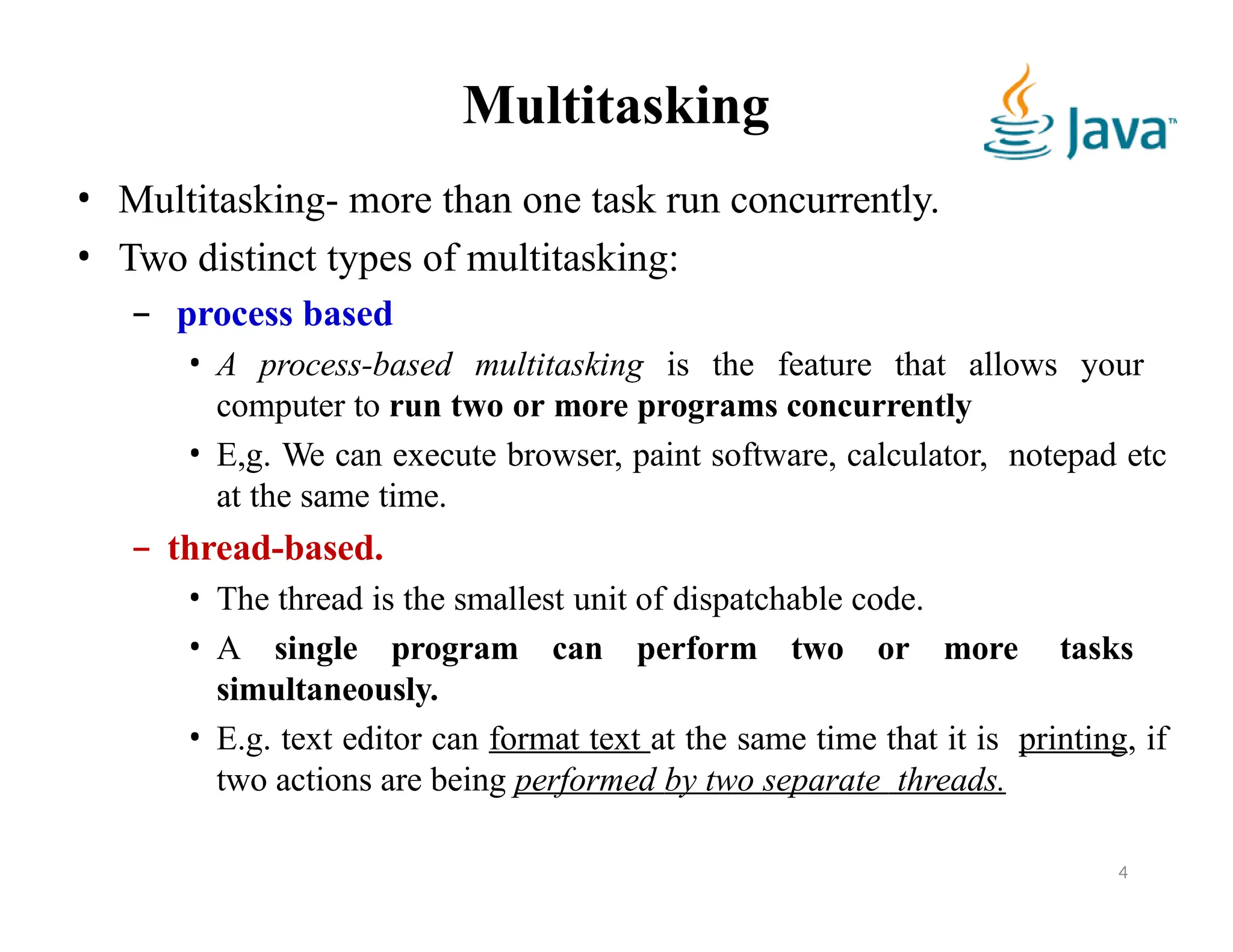 Multitasking

Java™

• Multitasking- more than one task run concurrently.
• Two distinct types of multitasking:
– process based
• A process-based multitasking is the feature that allows your computer to run two or more programs concurrently
• E,g. We can execute browser, paint software, calculator, notepad etc at the same time.
– thread-based.
• The thread is the smallest unit of dispatchable code.
• A single program can perform two or more tasks simultaneously.
• E.g. text editor can format text at the same time that it is printing, if two actions are being performed by two separate threads.

4